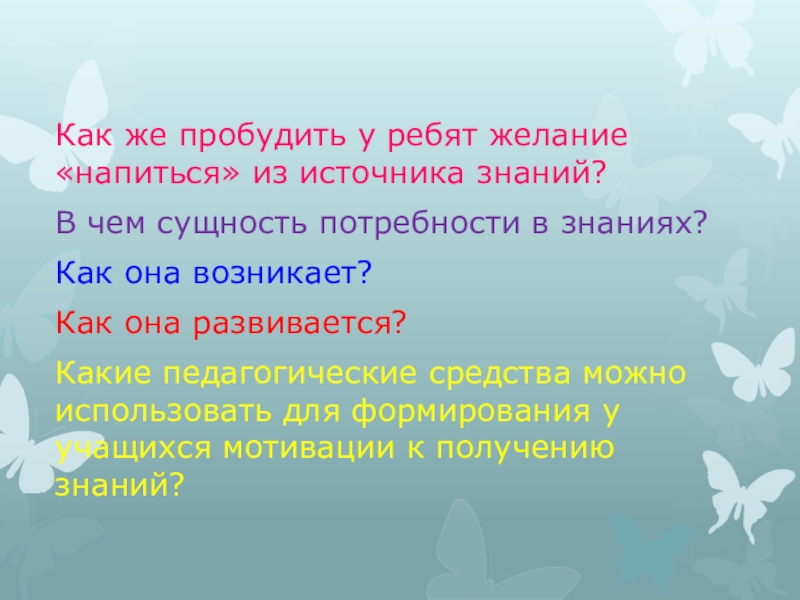 Как же пробудить у ребят желание «напиться» из источника знаний?

В чем сущность потребности в знаниях?

Как она возникает?

Как она развивается?

Какие педагогические средства можно использовать для формирования у учащихся мотивации к получению знаний?